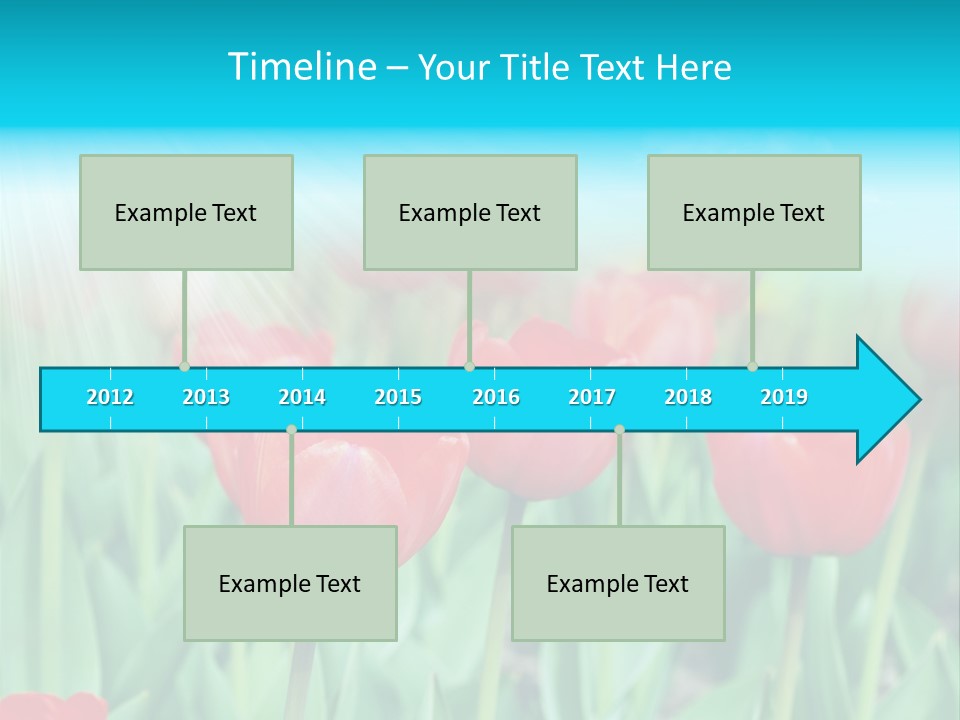 Timeline – Your Title Text Here

Example Text

Example Text

Example Text

2012 2013 2014 2015 2016 2017 2018 2019

Example Text

Example Text